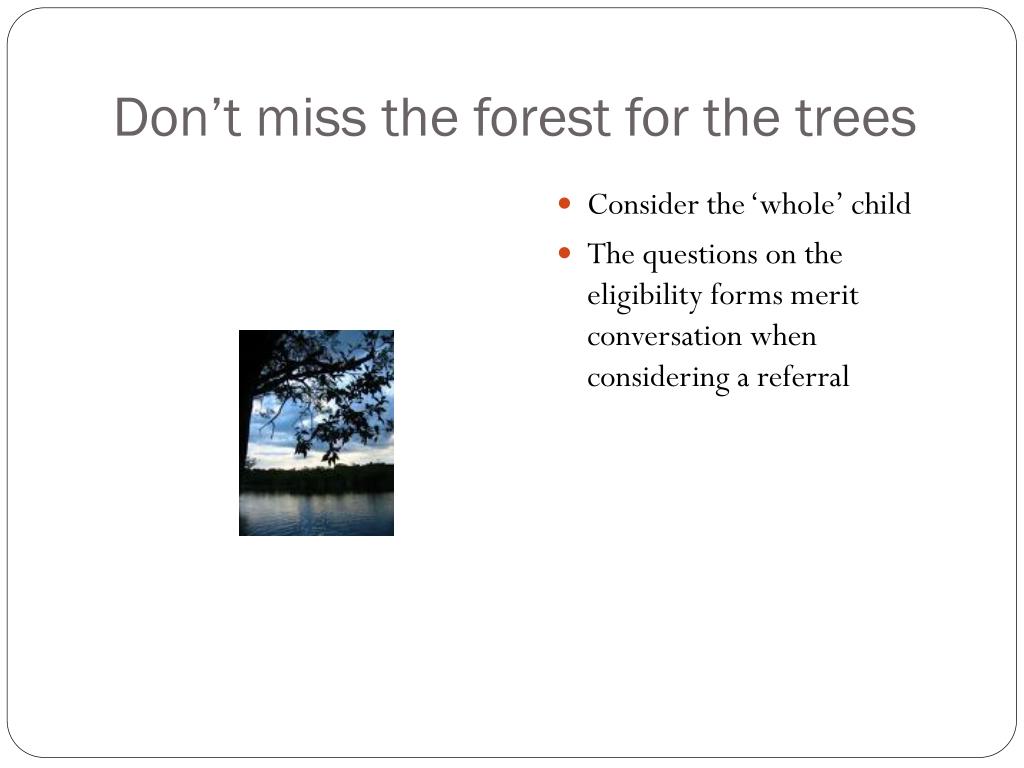 Don’t miss the forest for the trees

- Consider the ‘whole’ child
- The questions on the eligibility forms merit conversation when considering a referral